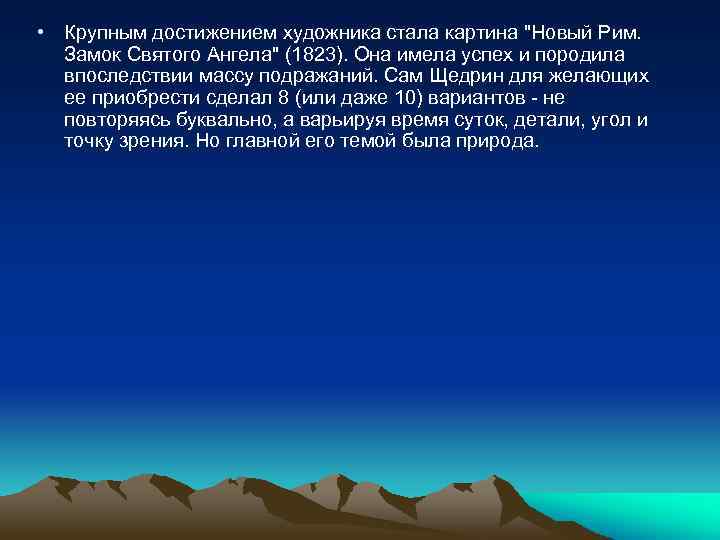 • Крупным достижением художника стала картина "Новый Рим. Замок Святого Ангела" (1823). Она имела успех и породила впоследствии массу подражаний. Сам Щедрин для желающих ее приобрести сделал 8 (или даже 10) вариантов - не повторяясь буквально, а варьируя время суток, детали, угол и точку зрения. Но главной его темой была природа.